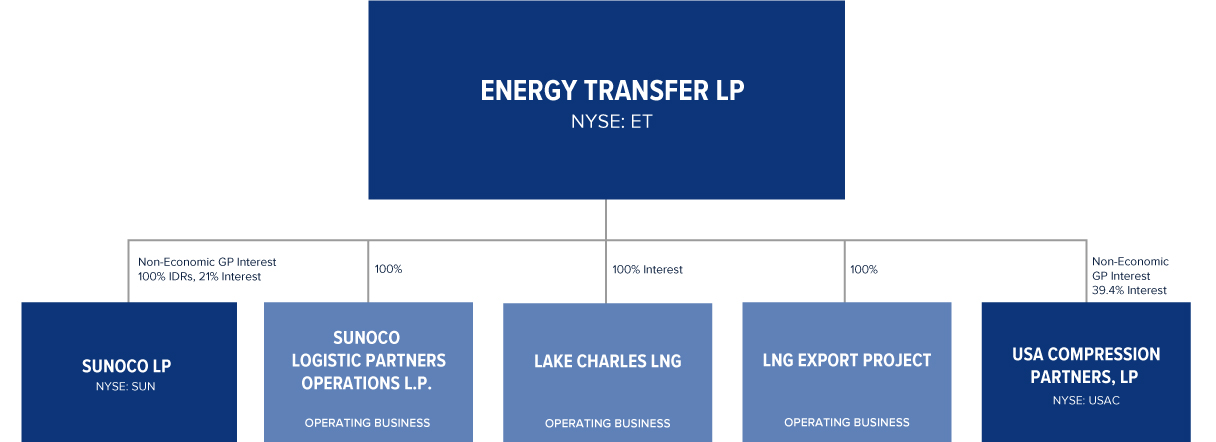 ENERGY TRANSFER LP
NYSE: ET

Non-Economic GP Interest
100% IDRs, 21% Interest

100%

100% Interest

100%

Non-Economic
GP Interest
39.4% Interest

SUNOCO LP
NYSE: SUN

SUNOCO
LOGISTIC PARTNERS
OPERATIONS L.P.

OPERATING BUSINESS

LAKE CHARLES LNG

OPERATING BUSINESS

LNG EXPORT PROJECT

OPERATING BUSINESS

USA COMPRESSION
PARTNERS, LP
NYSE: USAC